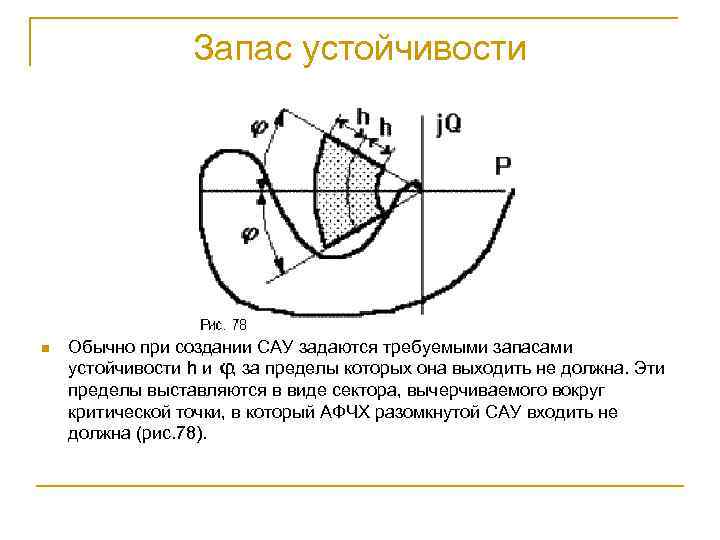 Запас устойчивости

$\varphi$

h

h

jQ

P

$\varphi$

Рис. 78

Обычно при создании САУ задаются требуемыми запасами устойчивости h и $\varphi$, за пределы которых она выходить не должна. Эти пределы выставляются в виде сектора, вычерчиваемого вокруг критической точки, в который АФЧХ разомкнутой САУ входить не должна (рис.78).